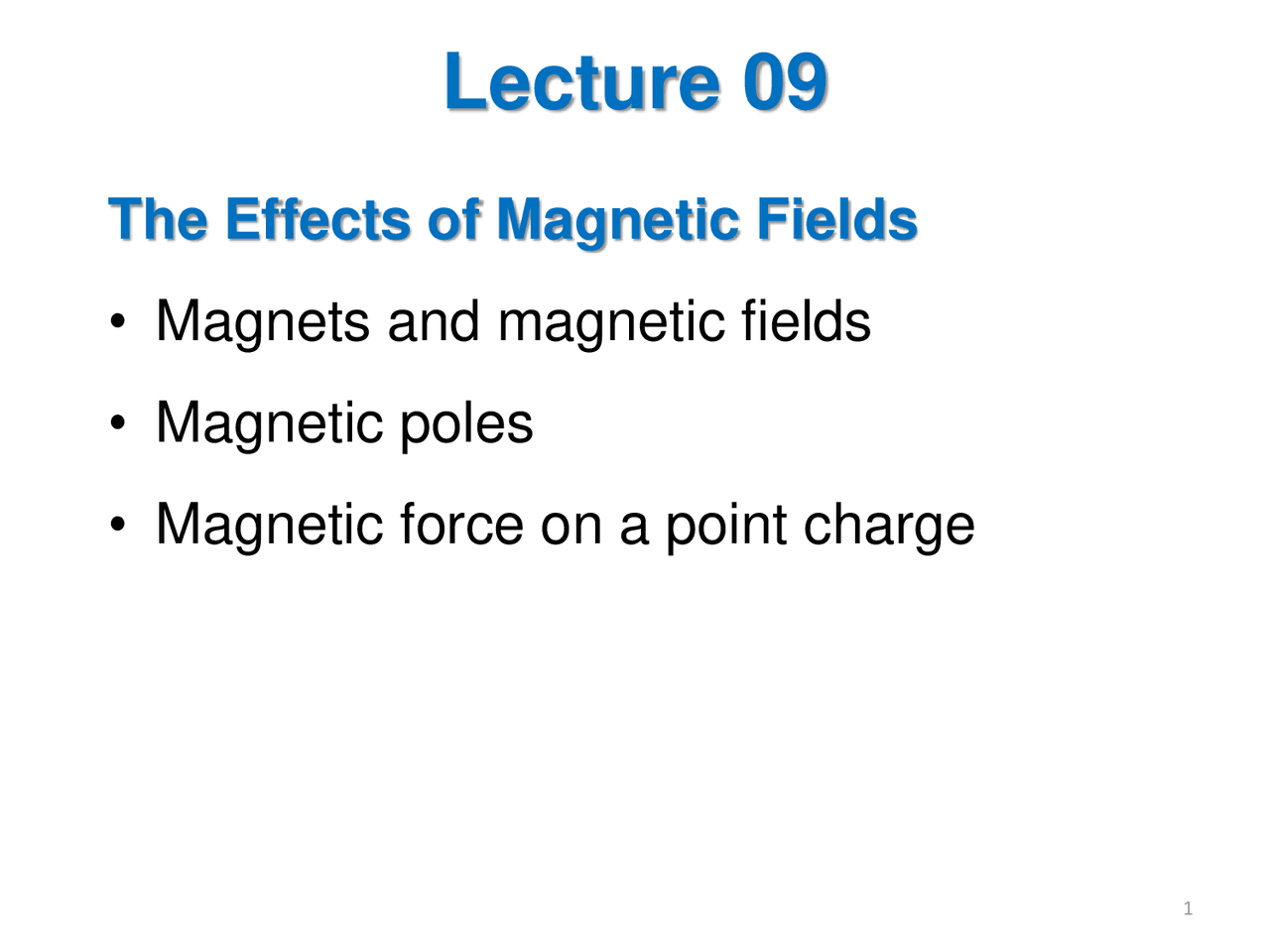 Lecture 09

The Effects of Magnetic Fields

• Magnets and magnetic fields

• Magnetic poles

• Magnetic force on a point charge

1